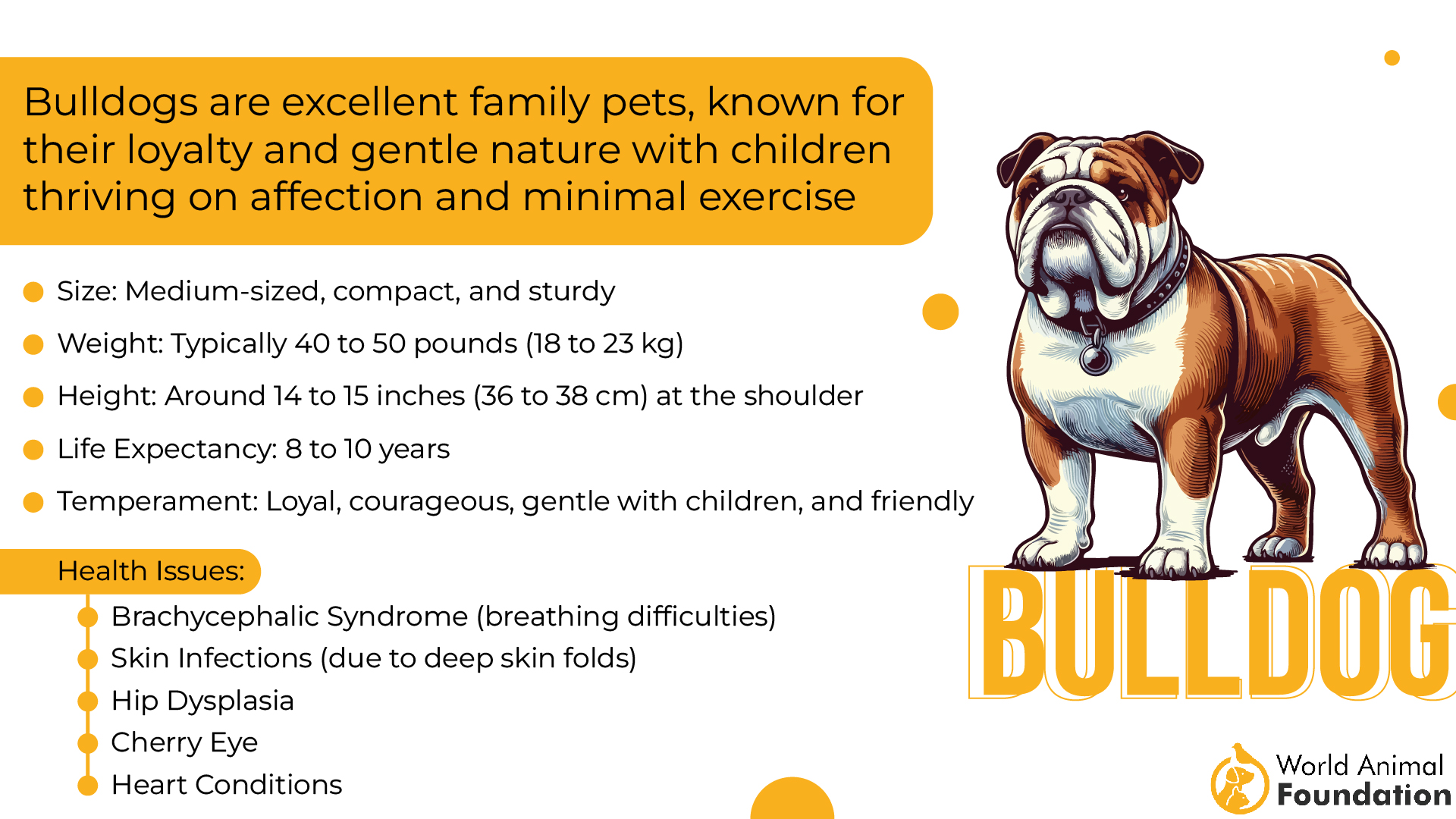 Bulldogs are excellent family pets, known for their loyalty and gentle nature with children thriving on affection and minimal exercise

Size: Medium-sized, compact, and sturdy
Weight: Typically 40 to 50 pounds (18 to 23 kg)
Height: Around 14 to 15 inches (36 to 38 cm) at the shoulder
Life Expectancy: 8 to 10 years
Temperament: Loyal, courageous, gentle with children, and friendly

Health Issues:
Brachycephalic Syndrome (breathing difficulties)
Skin Infections (due to deep skin folds)
Hip Dysplasia
Cherry Eye
Heart Conditions

BULLDOG

World Animal Foundation